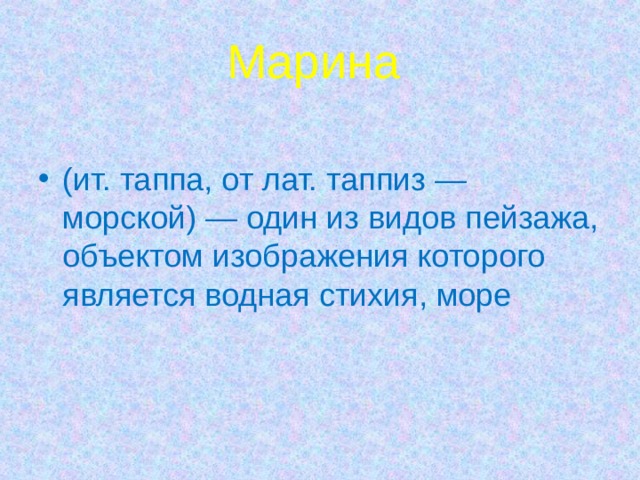 Марина

• (ит. таппа, от лат. таппиз — морской) — один из видов пейзажа, объектом изображения которого является водная стихия, море